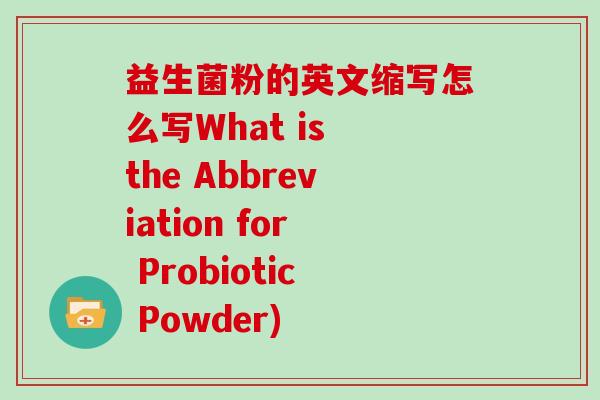 益生菌粉的英文缩写怎么写What is the Abbreviation for Probiotic Powder)